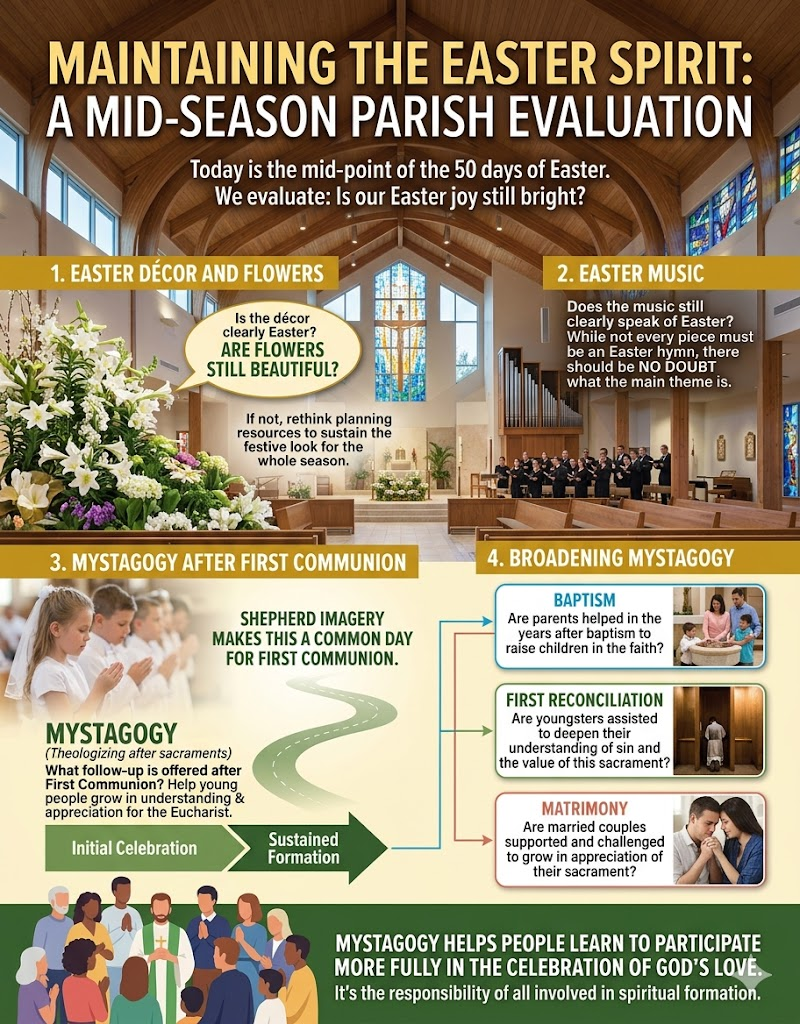 MAINTAINING THE EASTER SPIRIT: A MID-SEASON PARISH EVALUATION

Today is the mid-point of the 50 days of Easter. We evaluate: Is our Easter joy still bright?

1. EASTER DÉCOR AND FLOWERS

Is the décor clearly Easter? ARE FLOWERS STILL BEAUTIFUL?

If not, rethink planning resources to sustain the festive look for the whole season.

2. EASTER MUSIC

Does the music still clearly speak of Easter? While not every piece must be an Easter hymn, there should be NO DOUBT what the main theme is.

3. MYSTAGOGY AFTER FIRST COMMUNION

SHEPHERD IMAGERY MAKES THIS A COMMON DAY FOR FIRST COMMUNION.

MYSTAGOGY
(Theologizing after sacraments)
What follow-up is offered after First Communion? Help young people grow in understanding & appreciation for the Eucharist.

Initial Celebration

Sustained Formation

4. BROADENING MYSTAGOGY

BAPTISM
Are parents helped in the years after baptism to raise children in the faith?

FIRST RECONCILIATION
Are youngsters assisted to deepen their understanding of sin and the value of this sacrament?

MATRIMONY
Are married couples supported and challenged to grow in appreciation of their sacrament?

MYSTAGOGY HELPS PEOPLE LEARN TO PARTICIPATE MORE FULLY IN THE CELEBRATION OF GOD'S LOVE.
It's the responsibility of all involved in spiritual formation.